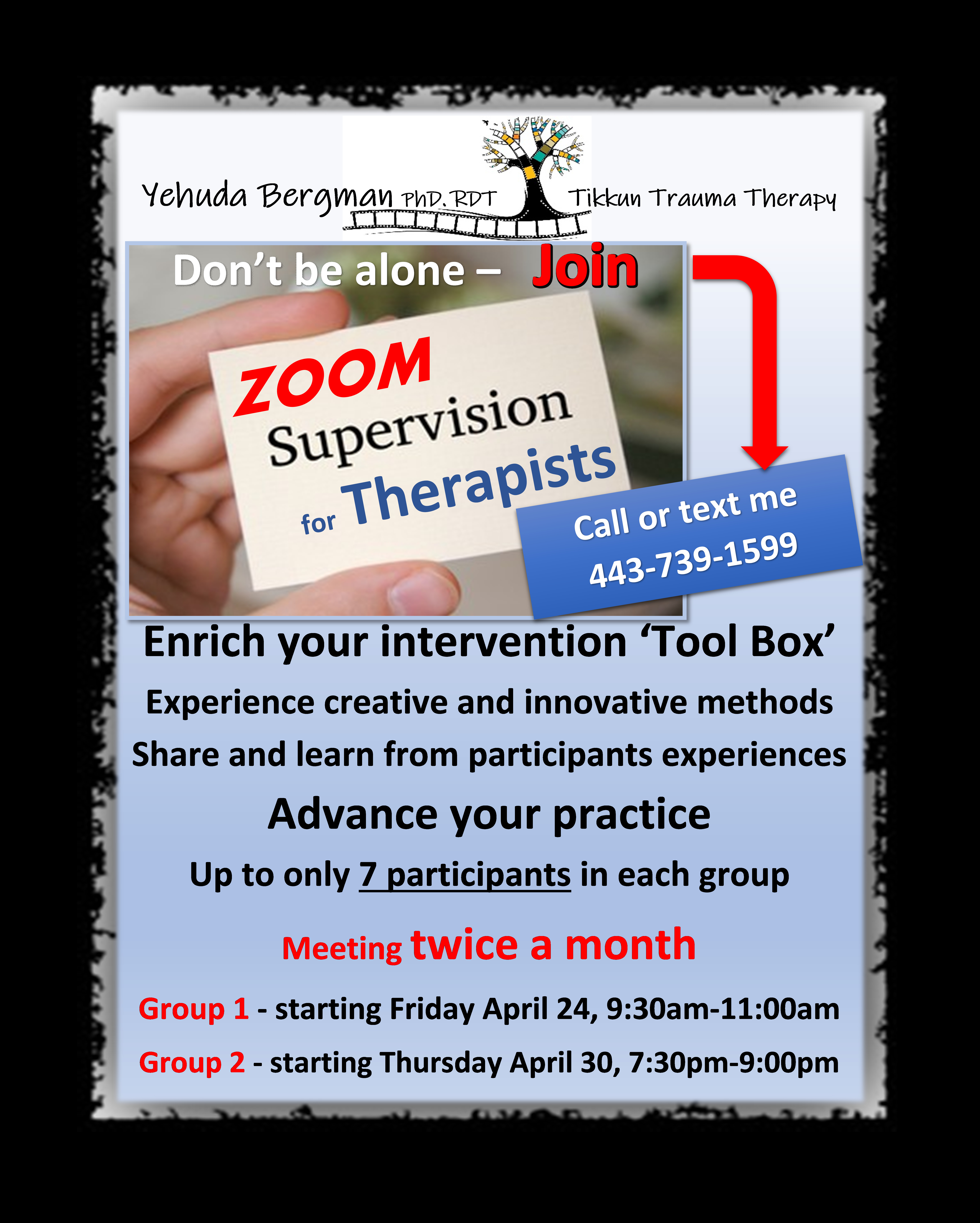 Yehuda Bergman PhD. RDT Tikkun Trauma Therapy

Don't be alone – Join

ZOOM Supervision for Therapists

Call or text me 443-739-1599

Enrich your intervention 'Tool Box'

Experience creative and innovative methods

Share and learn from participants experiences

Advance your practice

Up to only 7 participants in each group

Meeting twice a month

Group 1 - starting Friday April 24, 9:30am-11:00am

Group 2 - starting Thursday April 30, 7:30pm-9:00pm